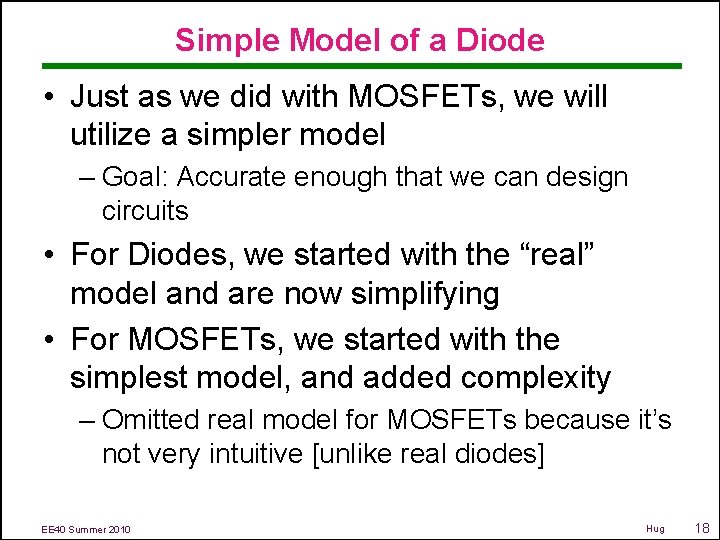 Simple Model of a Diode

• Just as we did with MOSFETs, we will utilize a simpler model

– Goal: Accurate enough that we can design circuits

• For Diodes, we started with the “real” model and are now simplifying

• For MOSFETs, we started with the simplest model, and added complexity

– Omitted real model for MOSFETs because it’s not very intuitive [unlike real diodes]

EE40 Summer 2010

Hug

18